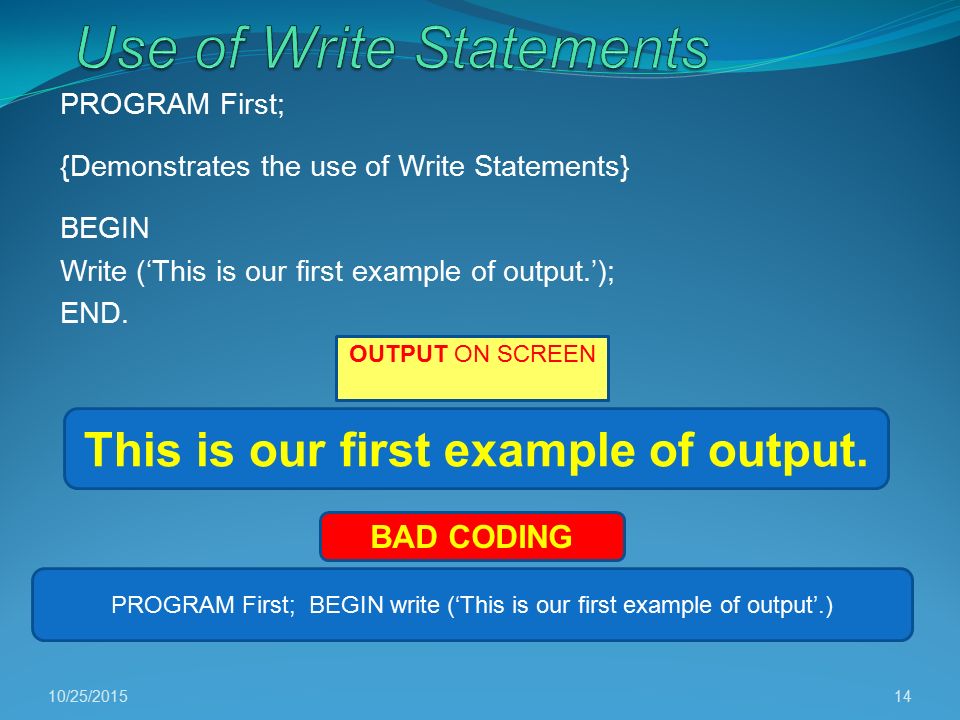 Use of Write Statements

PROGRAM First;

{Demonstrates the use of Write Statements}

BEGIN
Write (‘This is our first example of output.’);
END.

OUTPUT ON SCREEN

This is our first example of output.

BAD CODING

PROGRAM First; BEGIN write (‘This is our first example of output’.)

10/25/2015

14